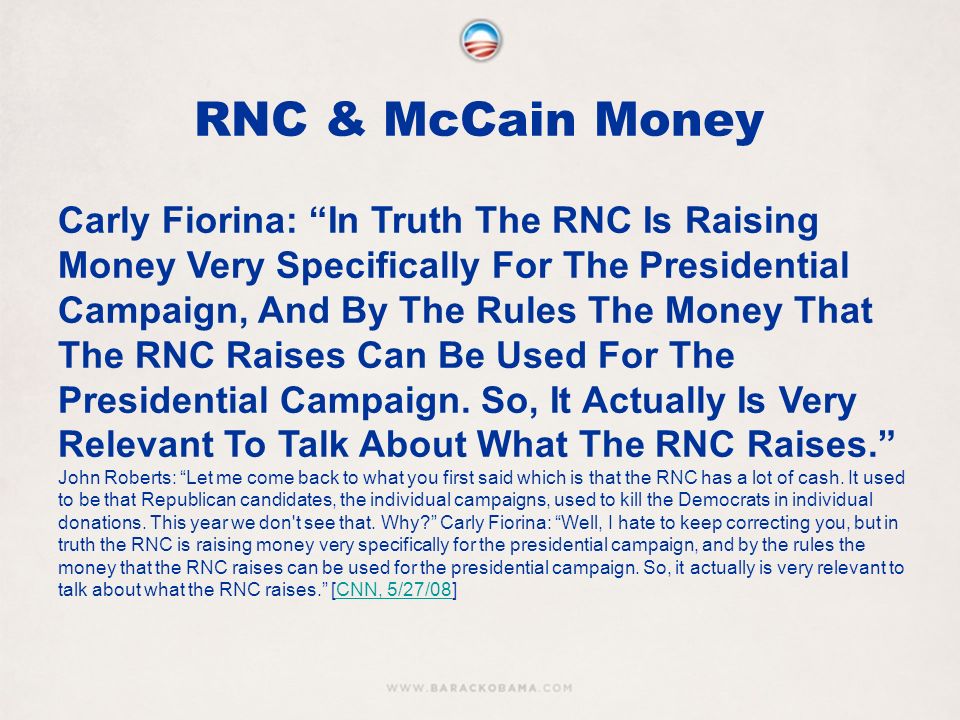 RNC & McCain Money

Carly Fiorina: “In Truth The RNC Is Raising Money Very Specifically For The Presidential Campaign, And By The Rules The Money That The RNC Raises Can Be Used For The Presidential Campaign. So, It Actually Is Very Relevant To Talk About What The RNC Raises.”

John Roberts: “Let me come back to what you first said which is that the RNC has a lot of cash. It used to be that Republican candidates, the individual campaigns, used to kill the Democrats in individual donations. This year we don't see that. Why?” Carly Fiorina: “Well, I hate to keep correcting you, but in truth the RNC is raising money very specifically for the presidential campaign, and by the rules the money that the RNC raises can be used for the presidential campaign. So, it actually is very relevant to talk about what the RNC raises.” [CNN, 5/27/08]

WWW.BARACKOBAMA.COM